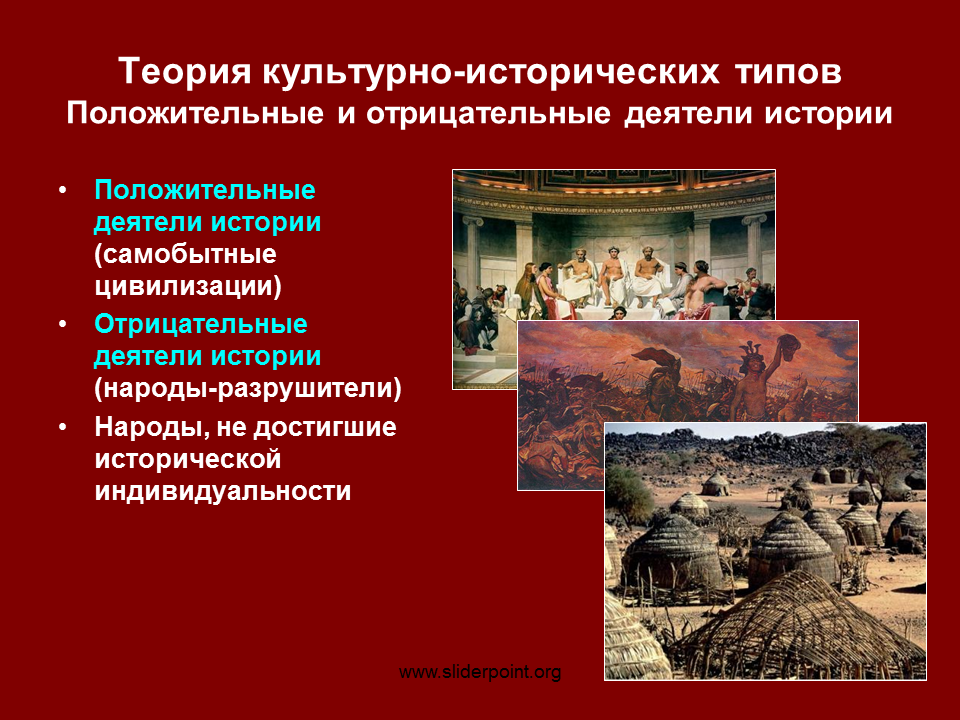 Теория культурно-исторических типов
Положительные и отрицательные деятели истории

• Положительные деятели истории (самобытные цивилизации)
• Отрицательные деятели истории (народы-разрушители)
• Народы, не достигшие исторической индивидуальности

www.sliderpoint.org